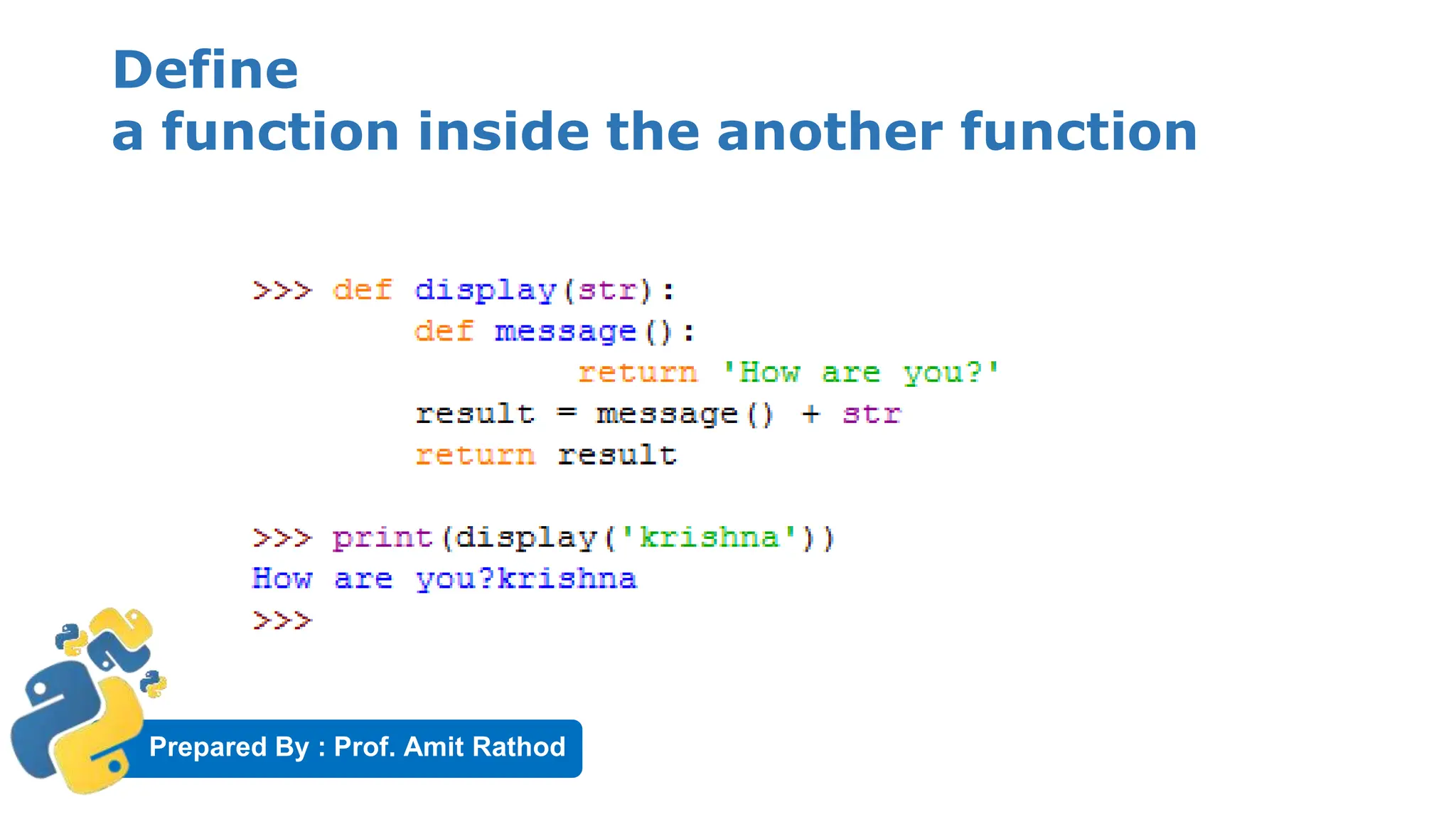 Define
a function inside the another function

>>> def display(str):
	def message():
		return 'How are you?'
	result = message() + str
	return result

>>> print(display('krishna'))
How are you?krishna
>>>

Prepared By : Prof. Amit Rathod